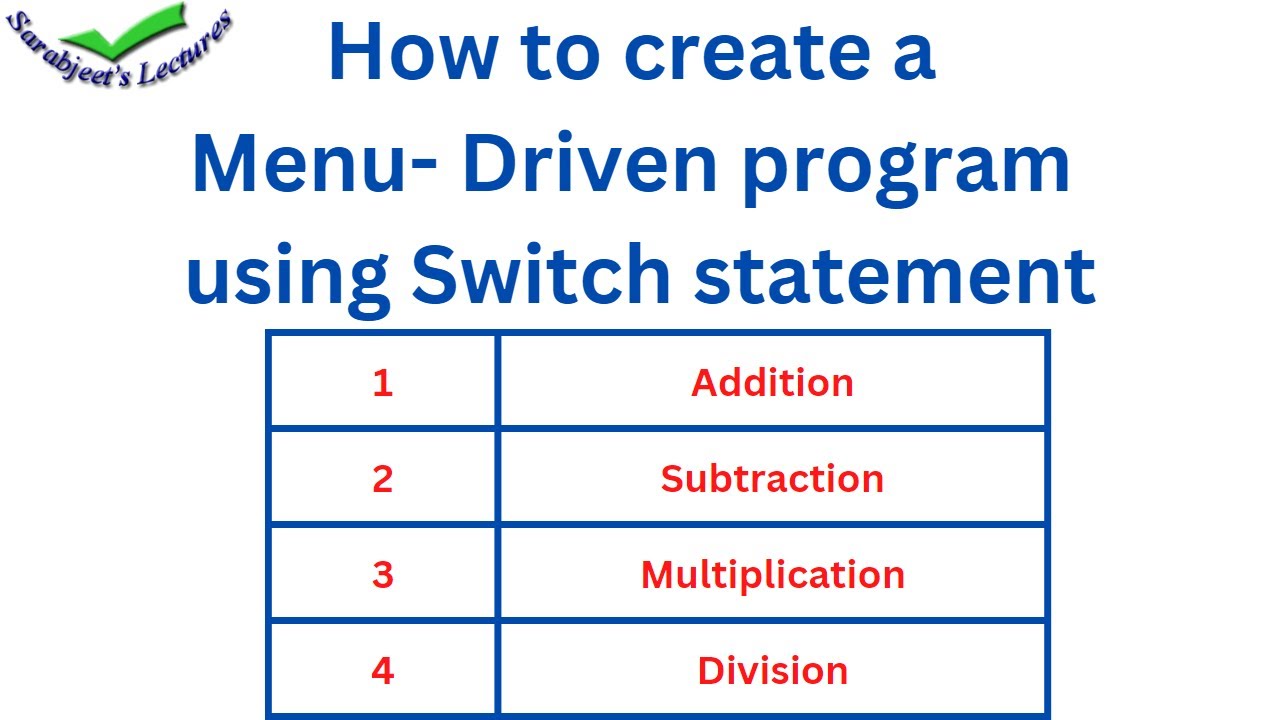 Sarabjeet's Lectures

How to create a Menu- Driven program using Switch statement

| 1 | Addition |
|---|---|
| 2 | Subtraction |
| 3 | Multiplication |
| 4 | Division |